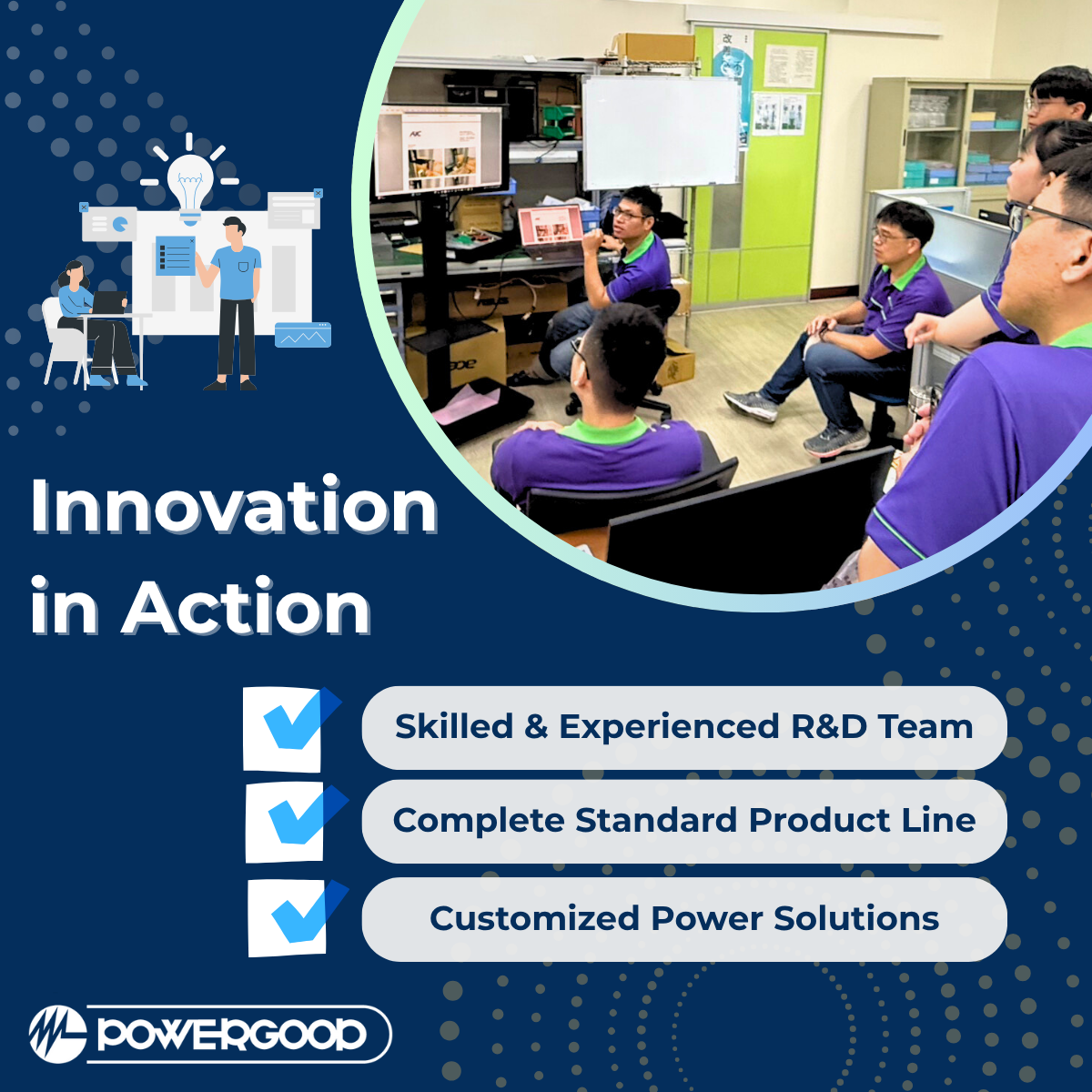 Innovation in Action

Skilled & Experienced R&D Team

Complete Standard Product Line

Customized Power Solutions

POWERGOOD